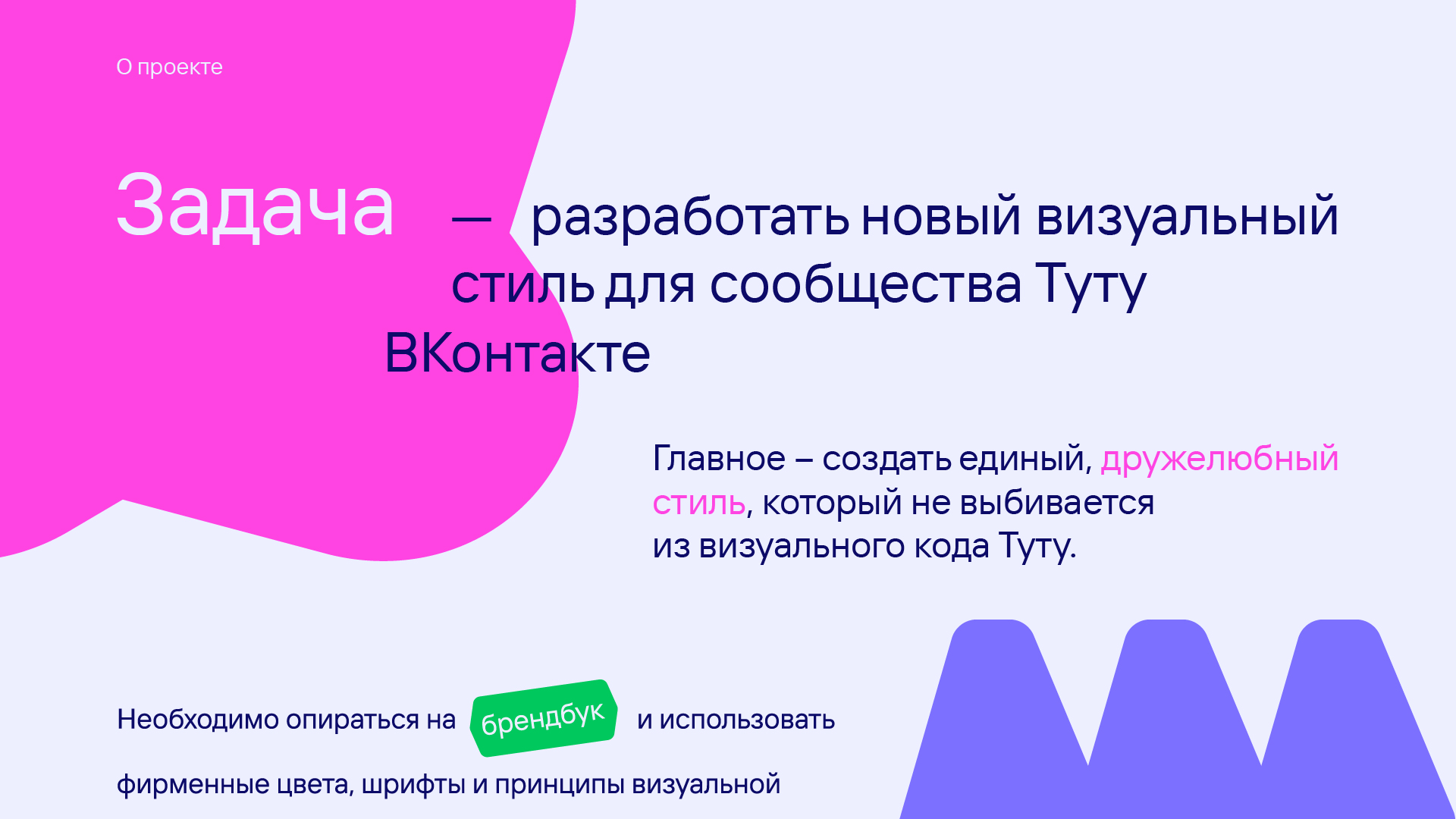 О проекте

Задача — разработать новый визуальный стиль для сообщества Туту ВКонтакте

Главное – создать единый, дружелюбный стиль, который не выбивается из визуального кода Туту.

Необходимо опираться на брендбук и использовать фирменные цвета, шрифты и принципы визуальной